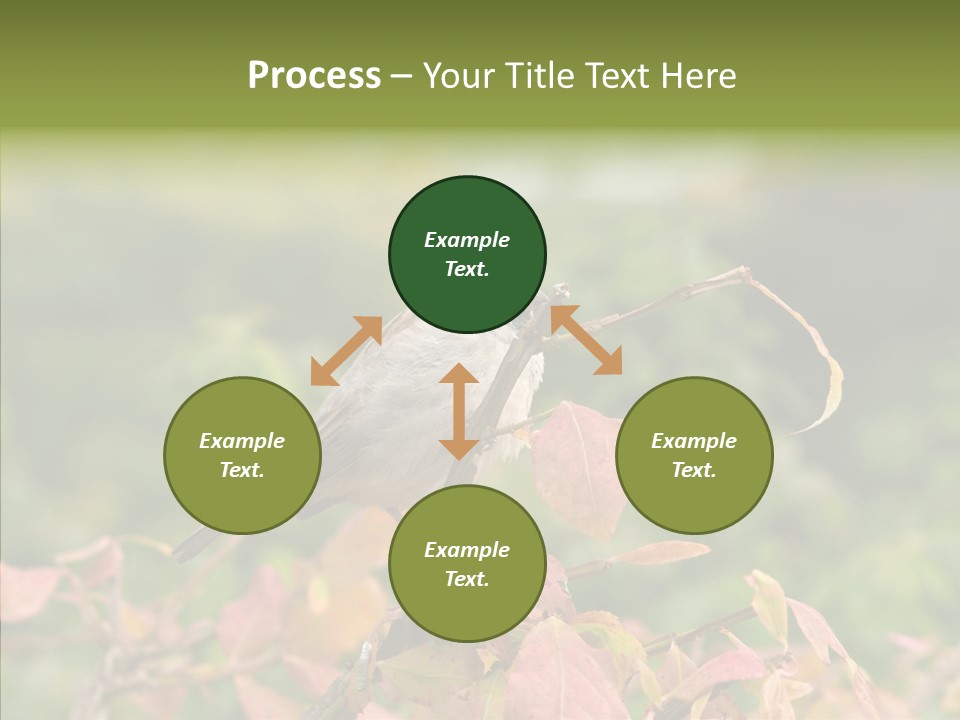 Process – Your Title Text Here

Example Text.

Example Text.

Example Text.

Example Text.